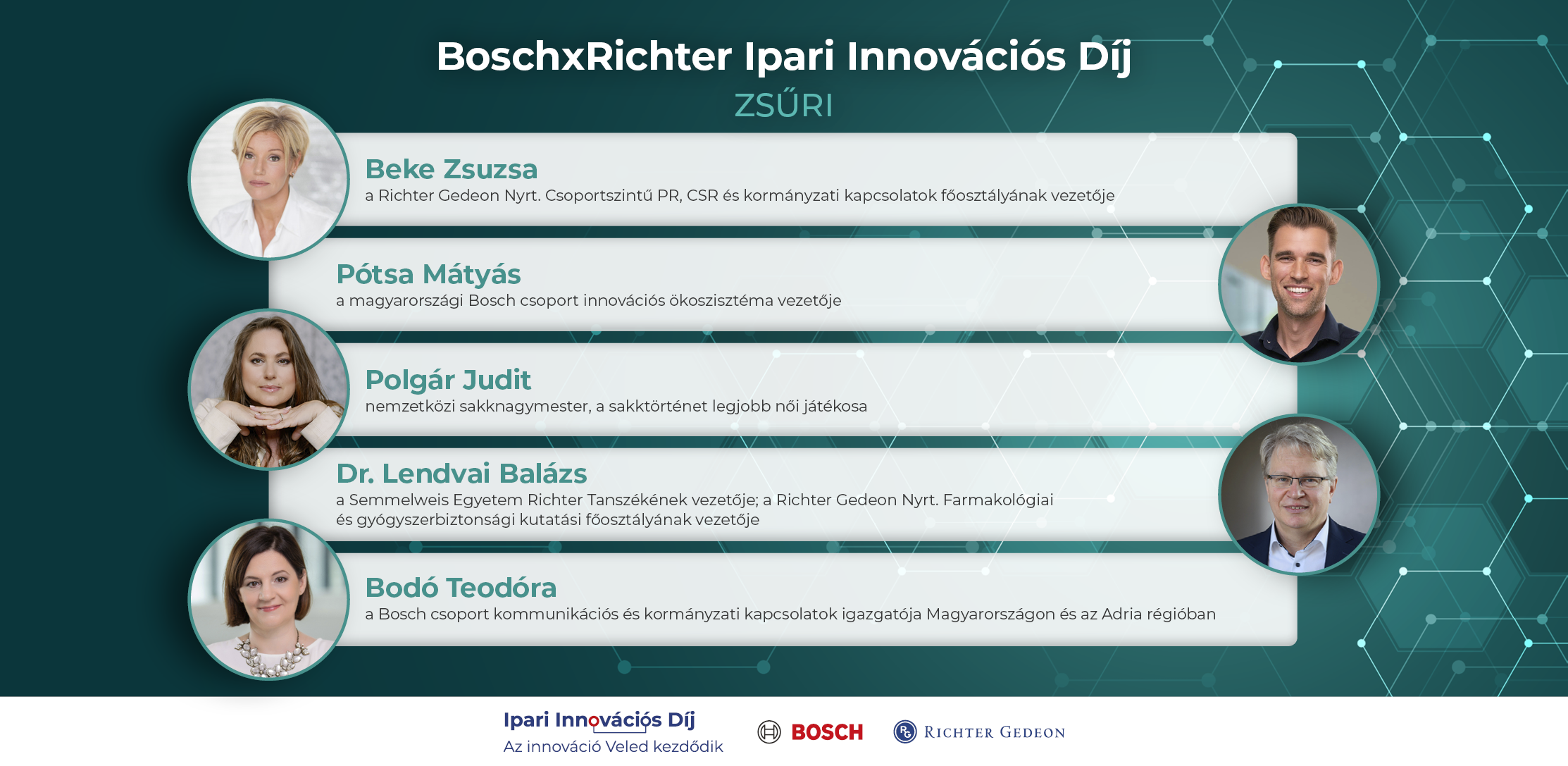 BoschxRichter Ipari Innovációs Díj
ZSŰRI

Beke Zsuzsa
a Richter Gedeon Nyrt. Csoportszintű PR, CSR és kormányzati kapcsolatok főosztályának vezetője

Pótsa Mátyás
a magyarországi Bosch csoport innovációs ökoszisztéma vezetője

Polgár Judit
nemzetközi sakknagymester, a sakktörténet legjobb női játékosa

Dr. Lendvai Balázs
a Semmelweis Egyetem Richter Tanszékének vezetője; a Richter Gedeon Nyrt. Farmakológiai és gyógyszerbiztonsági kutatási főosztályának vezetője

Bodó Teodóra
a Bosch csoport kommunikációs és kormányzati kapcsolatok igazgatója Magyarországon és az Adria régióban

Ipari Innovációs Díj
Az innováció Veled kezdődik

BOSCH

RICHTER GEDEON